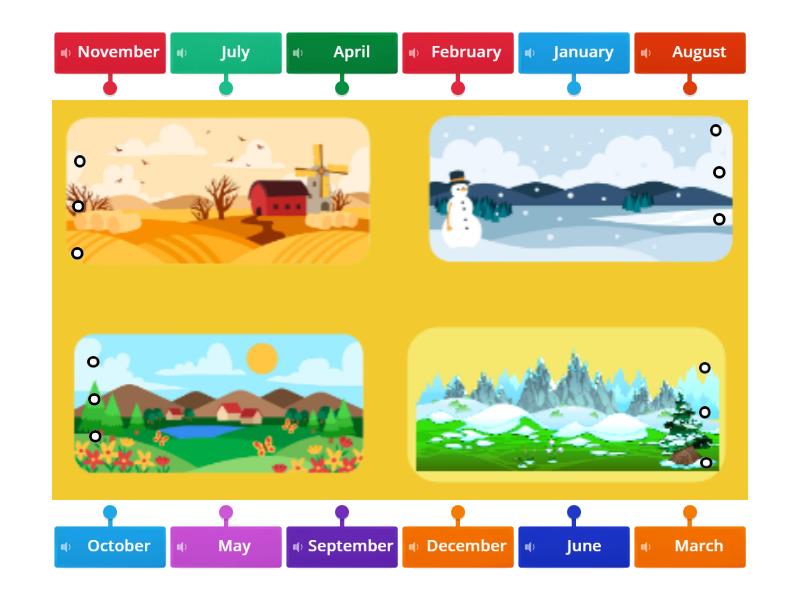 November July April February January August

October May September December June March